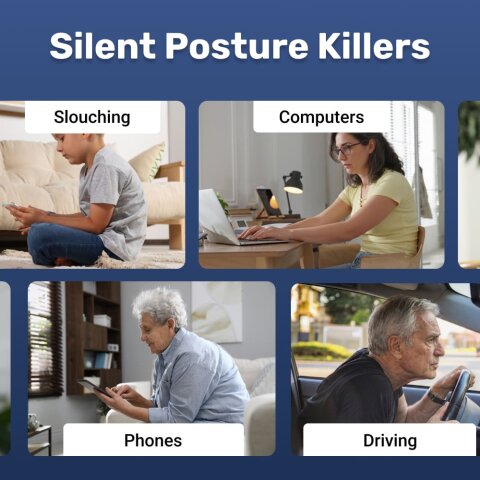 Silent Posture Killers

Slouching

Computers

Phones

Driving